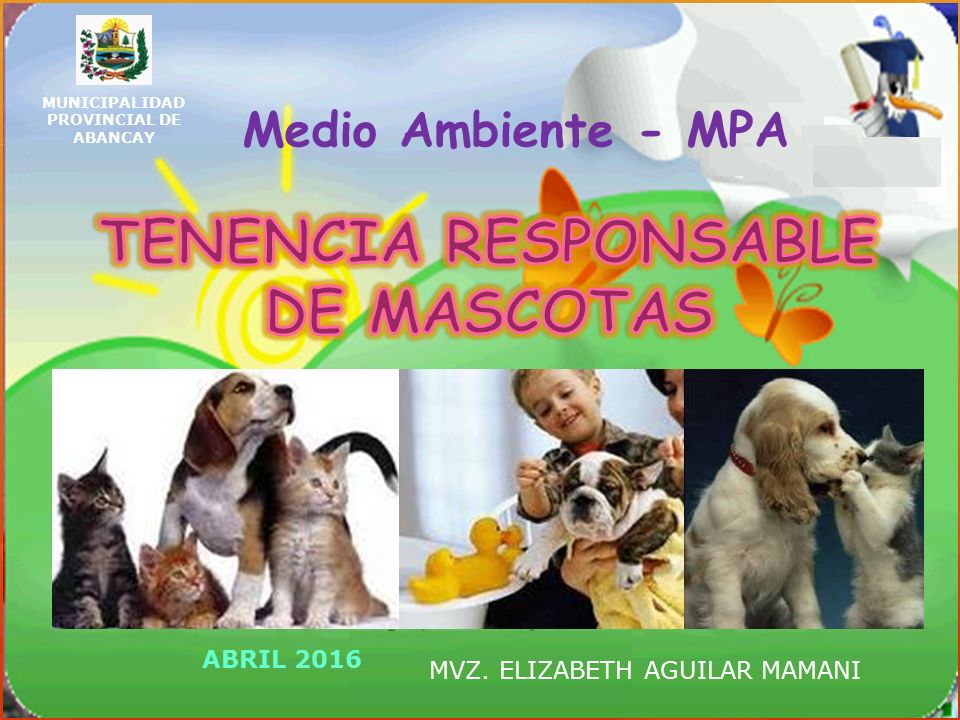 MUNICIPALIDAD PROVINCIAL DE ABANCAY

Medio Ambiente - MPA

TENENCIA RESPONSABLE DE MASCOTAS

ABRIL 2016

MVZ. ELIZABETH AGUILAR MAMANI